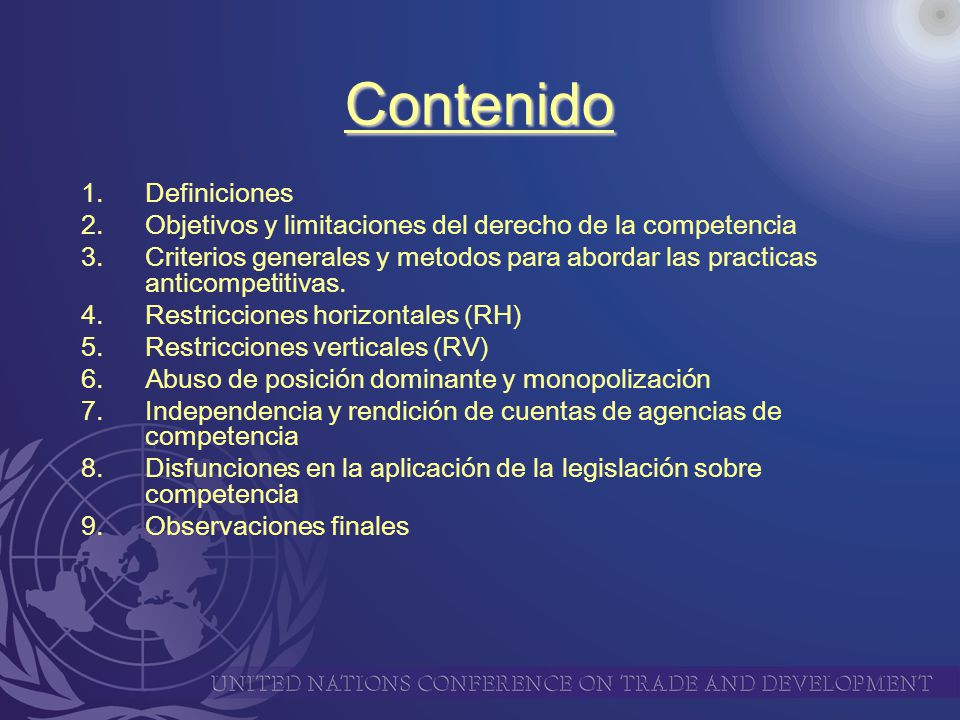 Contenido

1. Definiciones
2. Objetivos y limitaciones del derecho de la competencia
3. Criterios generales y metodos para abordar las practicas anticompetitivas.
4. Restricciones horizontales (RH)
5. Restricciones verticales (RV)
6. Abuso de posición dominante y monopolización
7. Independencia y rendición de cuentas de agencias de competencia
8. Disfunciones en la aplicación de la legislación sobre competencia
9. Observaciones finales

UNITED NATIONS CONFERENCE ON TRADE AND DEVELOPMENT